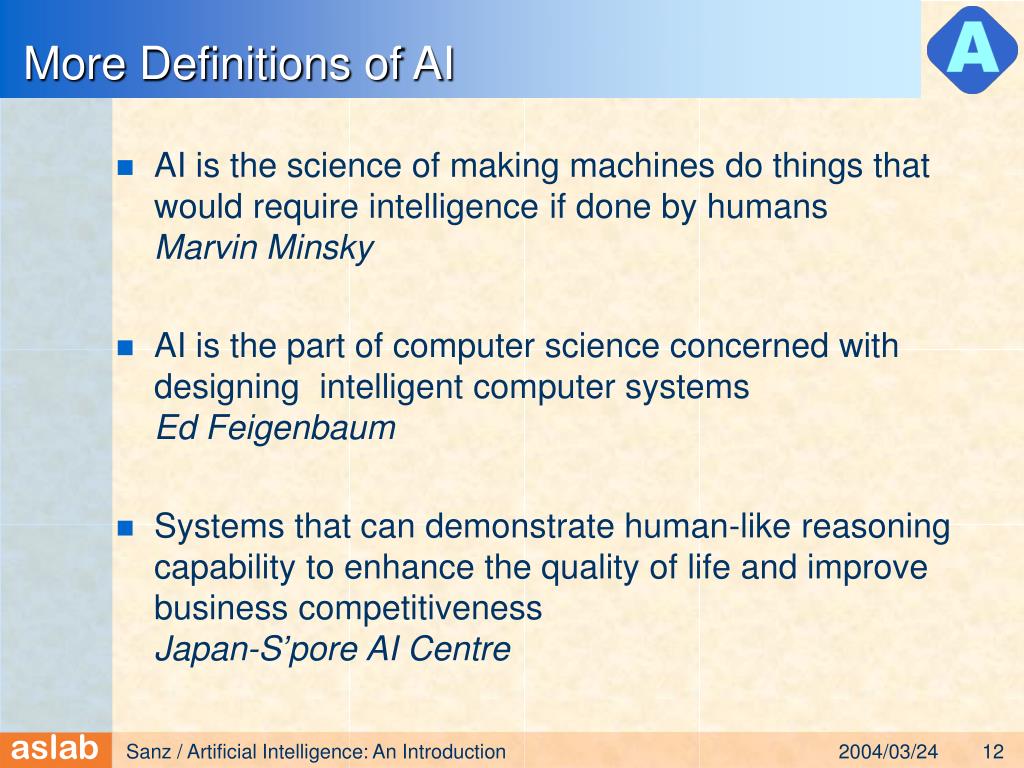 More Definitions of AI

A

- AI is the science of making machines do things that would require intelligence if done by humans
*Marvin Minsky*

- AI is the part of computer science concerned with designing  intelligent computer systems
*Ed Feigenbaum*

- Systems that can demonstrate human-like reasoning capability to enhance the quality of life and improve business competitiveness
*Japan-S'pore AI Centre*

aslab

Sanz / Artificial Intelligence: An Introduction

2004/03/24

12